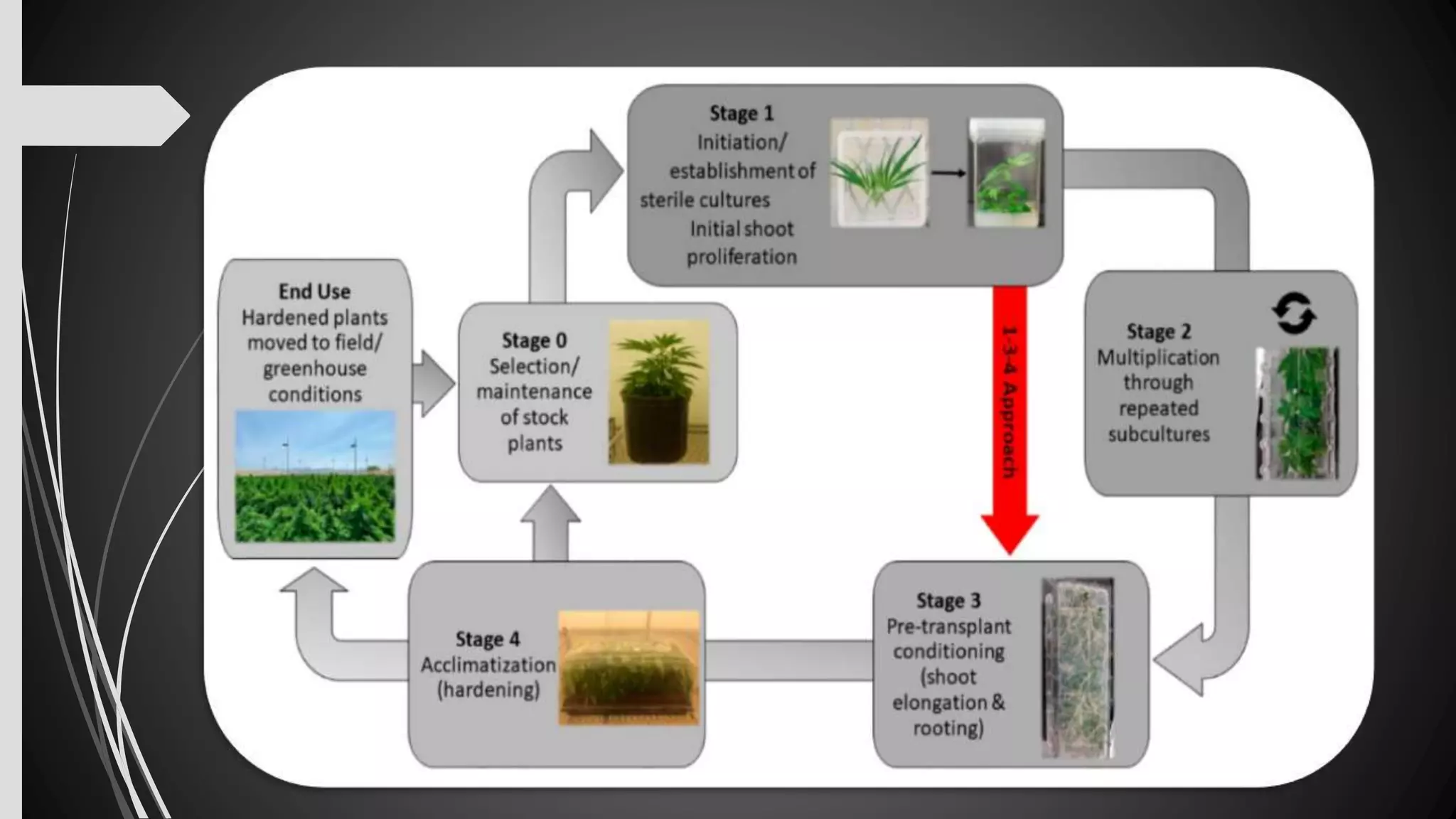 Stage 1
Initiation/ establishment of sterile cultures
Initial shoot proliferation

End Use
Hardened plants moved to field/ greenhouse conditions

Stage 0
Selection/ maintenance of stock plants

1-3-4 Approach

Stage 2
Multiplication through repeated subcultures

Stage 4
Acclimatization (hardening)

Stage 3
Pre-transplant conditioning (shoot elongation & rooting)